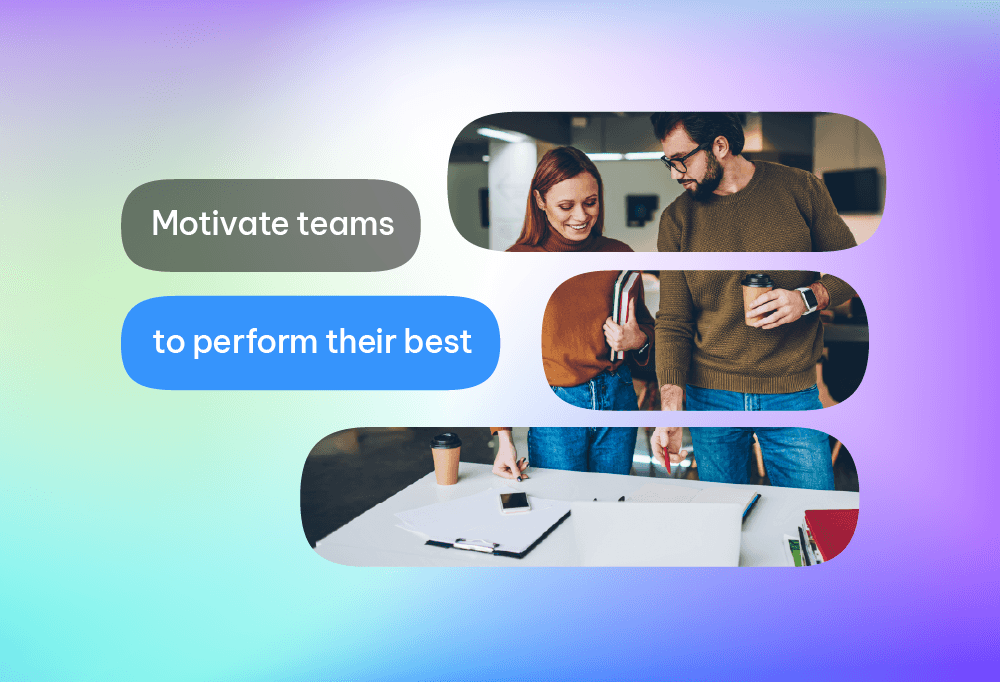 Motivate teams

to perform their best